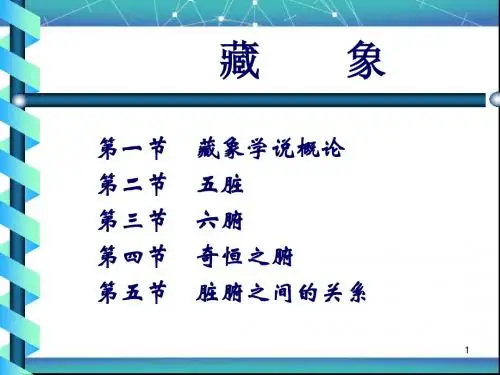 藏　象

第一节　藏象学说概论
第二节　五脏
第三节　六腑
第四节　奇恒之腑
第五节　脏腑之间的关系

1